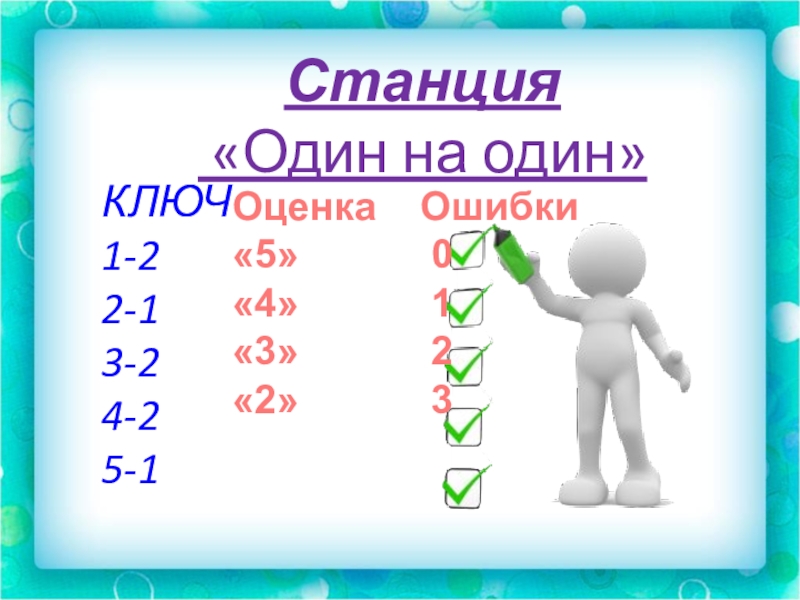 Станция
«Один на один»

КЛЮЧ
1-2
2-1
3-2
4-2
5-1

| Оценка | Ошибки |
|---|---|
| «5» | 0 |
| «4» | 1 |
| «3» | 2 |
| «2» | 3 |